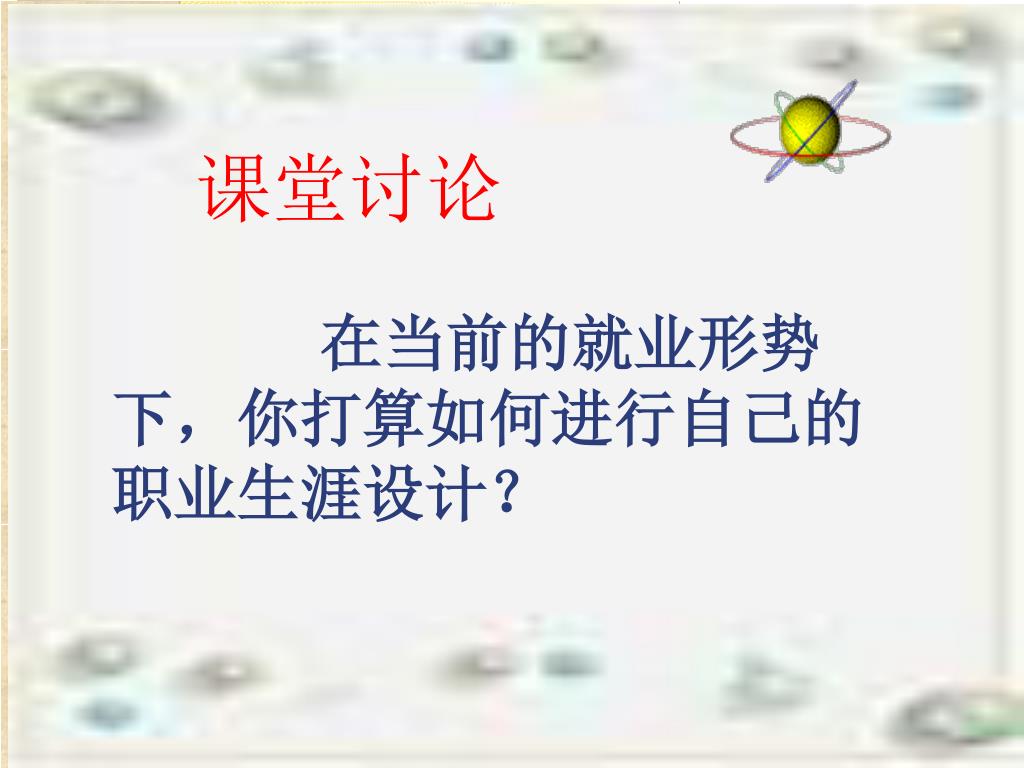 课堂讨论

在当前的就业形势下，你打算如何进行自己的职业生涯设计？